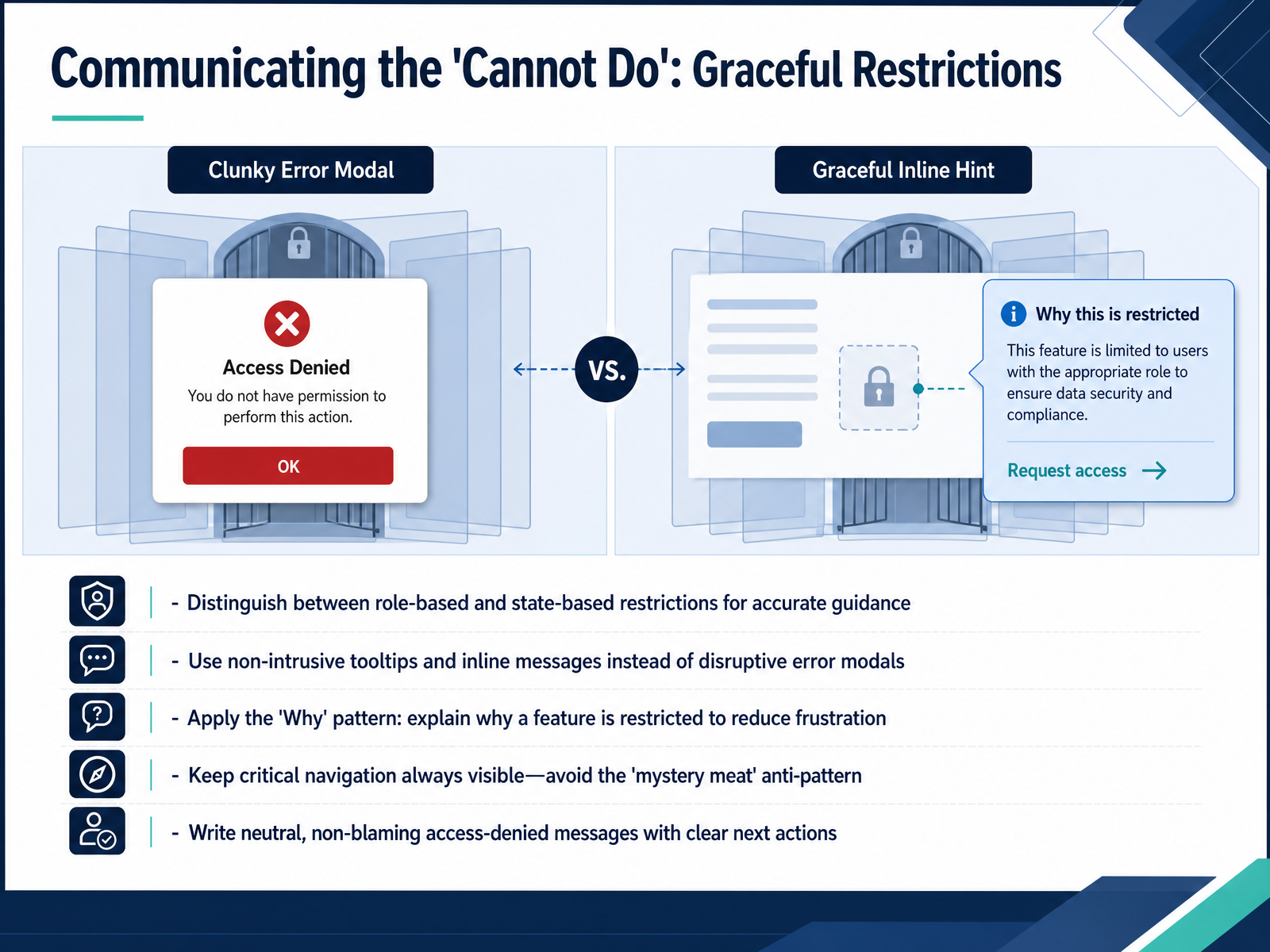 Communicating the 'Cannot Do': Graceful Restrictions

Clunky Error Modal

Access Denied

You do not have permission to perform this action.

OK

VS.

Graceful Inline Hint

Why this is restricted

This feature is limited to users with the appropriate role to ensure data security and compliance.

Request access

- Distinguish between role-based and state-based restrictions for accurate guidance

- Use non-intrusive tooltips and inline messages instead of disruptive error modals

- Apply the 'Why' pattern: explain why a feature is restricted to reduce frustration

- Keep critical navigation always visible—avoid the 'mystery meat' anti-pattern

- Write neutral, non-blaming access-denied messages with clear next actions